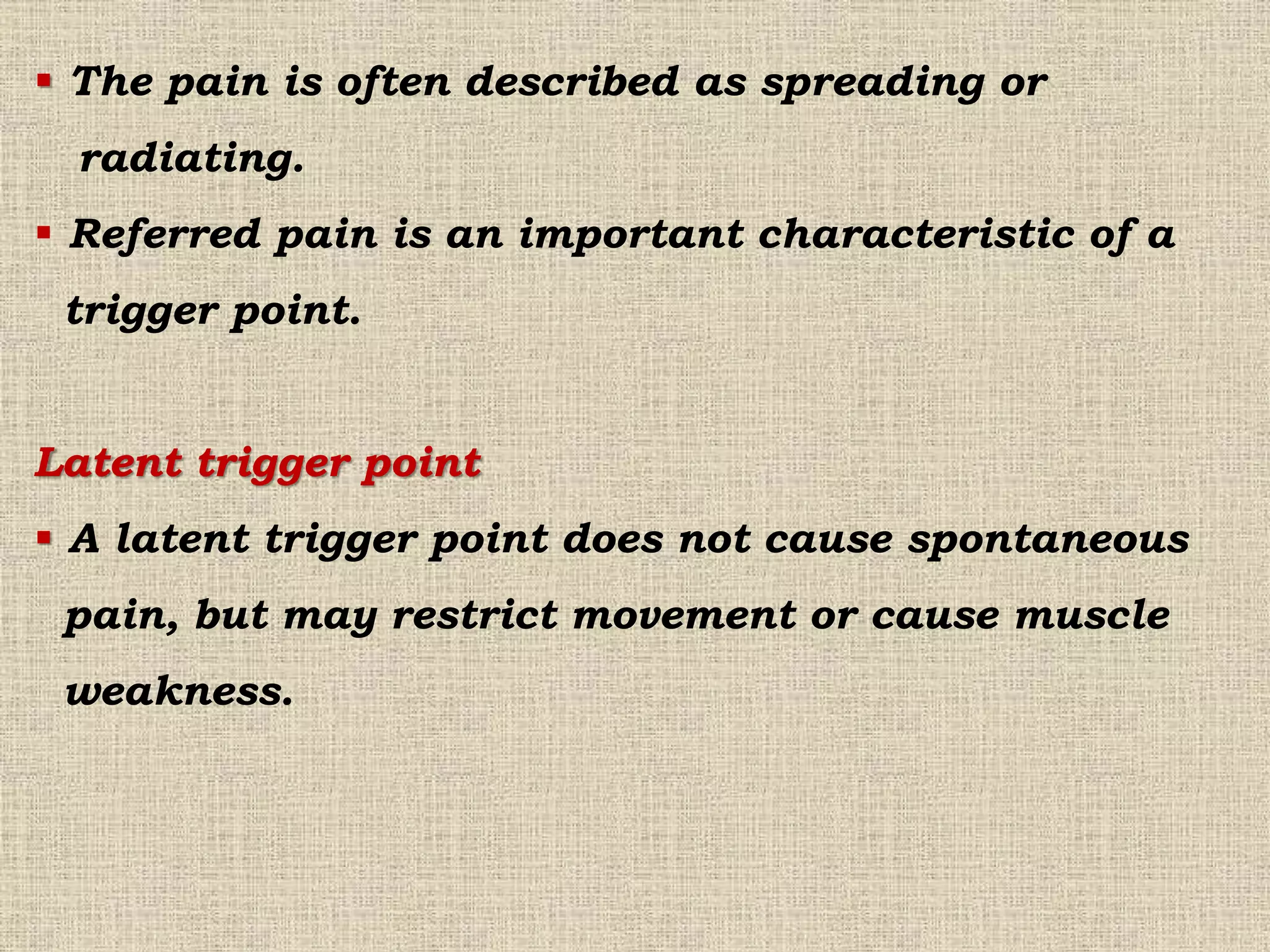 ▪ The pain is often described as spreading or radiating.

▪ Referred pain is an important characteristic of a trigger point.

Latent trigger point

▪ A latent trigger point does not cause spontaneous pain, but may restrict movement or cause muscle weakness.